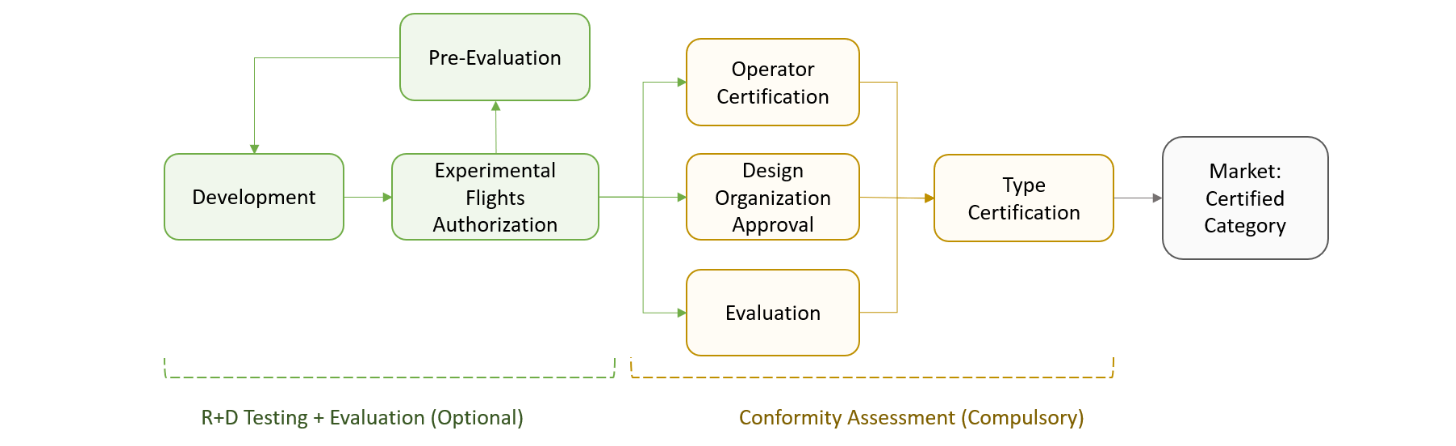 Pre-Evaluation

Development

Experimental Flights Authorization

Operator Certification

Design Organization Approval

Evaluation

Type Certification

Market: Certified Category

R+D Testing + Evaluation (Optional)

Conformity Assessment (Compulsory)